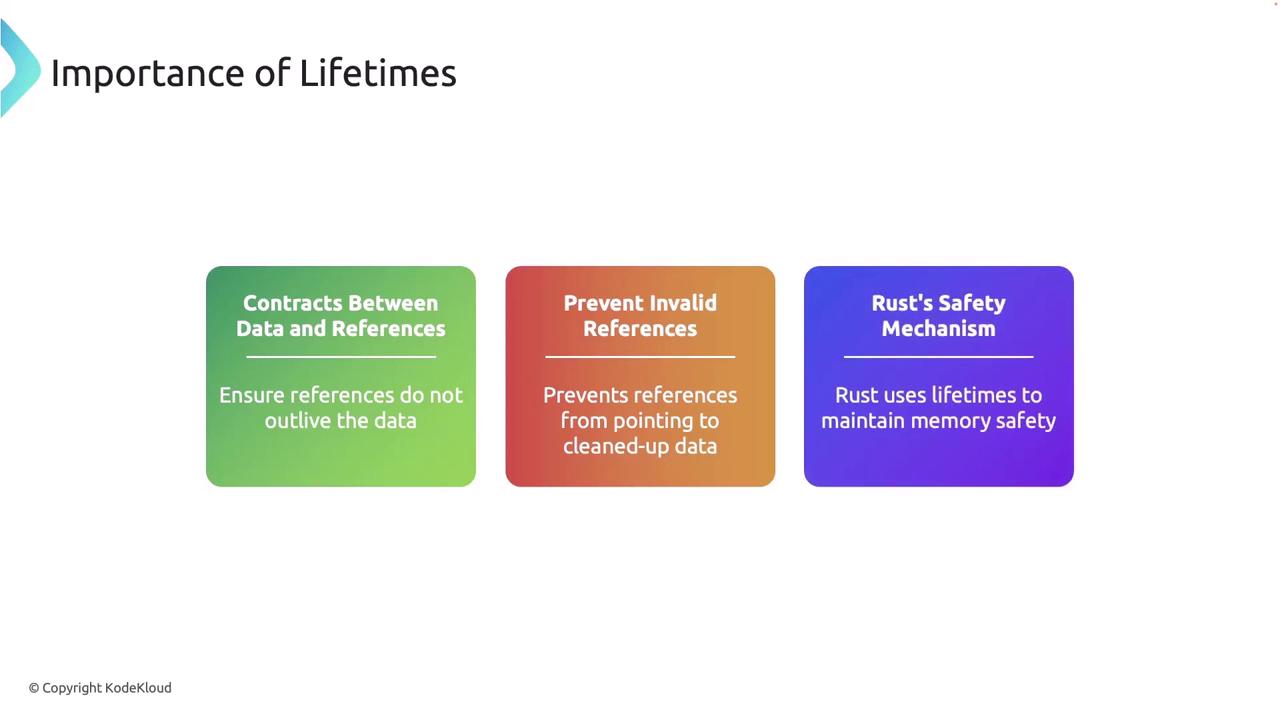 Importance of Lifetimes

Contracts Between Data and References

Ensure references do not outlive the data

Prevent Invalid References

Prevents references from pointing to cleaned-up data

Rust's Safety Mechanism

Rust uses lifetimes to maintain memory safety

© Copyright KodeKloud